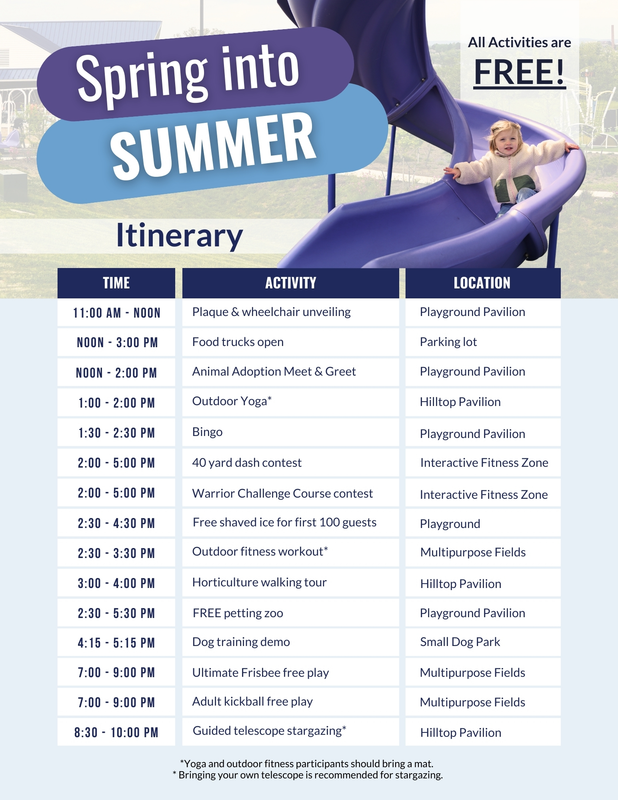 Spring into SUMMER

All Activities are FREE!

Itinerary

| TIME | ACTIVITY | LOCATION |
|---|---|---|
| 11:00 AM - NOON | Plaque & wheelchair unveiling | Playground Pavilion |
| NOON - 3:00 PM | Food trucks open | Parking lot |
| NOON - 2:00 PM | Animal Adoption Meet & Greet | Playground Pavilion |
| 1:00 - 2:00 PM | Outdoor Yoga* | Hilltop Pavilion |
| 1:30 - 2:30 PM | Bingo | Playground Pavilion |
| 2:00 - 5:00 PM | 40 yard dash contest | Interactive Fitness Zone |
| 2:00 - 5:00 PM | Warrior Challenge Course contest | Interactive Fitness Zone |
| 2:30 - 4:30 PM | Free shaved ice for first 100 guests | Playground |
| 2:30 - 3:30 PM | Outdoor fitness workout* | Multipurpose Fields |
| 3:00 - 4:00 PM | Horticulture walking tour | Hilltop Pavilion |
| 2:30 - 5:30 PM | FREE petting zoo | Playground Pavilion |
| 4:15 - 5:15 PM | Dog training demo | Small Dog Park |
| 7:00 - 9:00 PM | Ultimate Frisbee free play | Multipurpose Fields |
| 7:00 - 9:00 PM | Adult kickball free play | Multipurpose Fields |
| 8:30 - 10:00 PM | Guided telescope stargazing* | Hilltop Pavilion |

*Yoga and outdoor fitness participants should bring a mat.
* Bringing your own telescope is recommended for stargazing.